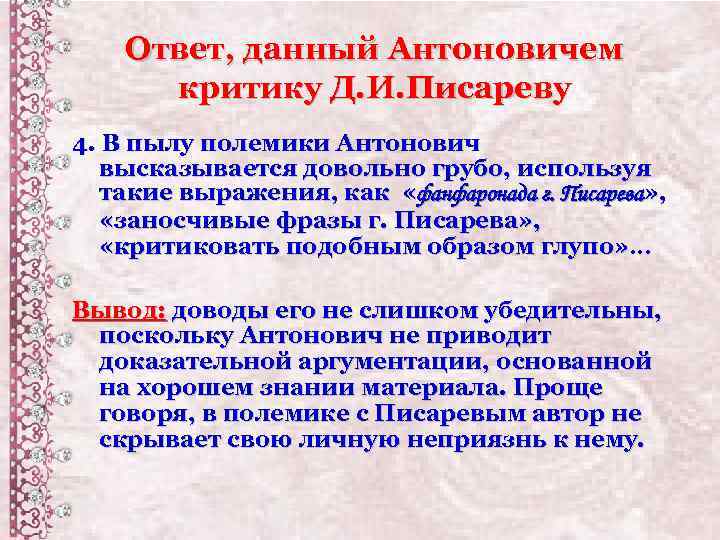 Ответ, данный Антоновичем критику Д.И.Писареву

4. В пылу полемики Антонович высказывается довольно грубо, используя такие выражения, как «фанфаронада г. Писарева», «заносчивые фразы г. Писарева», «критиковать подобным образом глупо»…

Вывод: доводы его не слишком убедительны, поскольку Антонович не приводит доказательной аргументации, основанной на хорошем знании материала. Проще говоря, в полемике с Писаревым автор не скрывает свою личную неприязнь к нему.